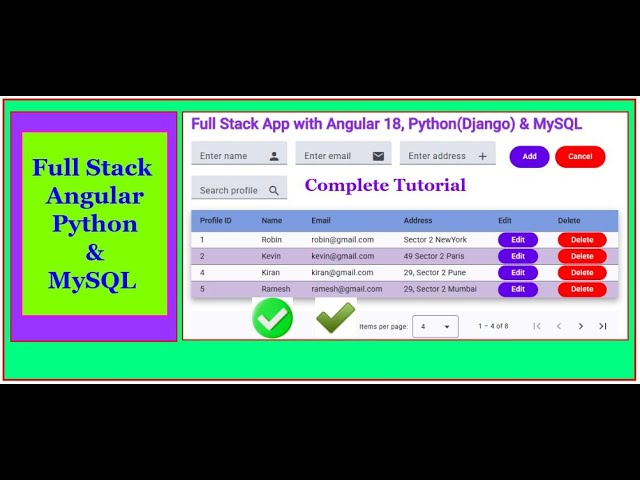 Full Stack Angular Python & MySQL

Full Stack App with Angular 18, Python(Django) & MySQL

Enter name

Enter email

Enter address

Add

Cancel

Search profile

Complete Tutorial

| Profile ID | Name | Email | Address | Edit | Delete |
|---|---|---|---|---|---|
| 1 | Robin | robin@gmail.com | Sector 2 NewYork | Edit | Delete |
| 2 | Kevin | kevin@gmail.com | 49 Sector 2 Paris | Edit | Delete |
| 4 | Kiran | kiran@gmail.com | 29, Sector 2 Pune | Edit | Delete |
| 5 | Ramesh | ramesh@gmail.com | 29, Sector 2 Mumbai | Edit | Delete |

Items per page: 4

1 – 4 of 8